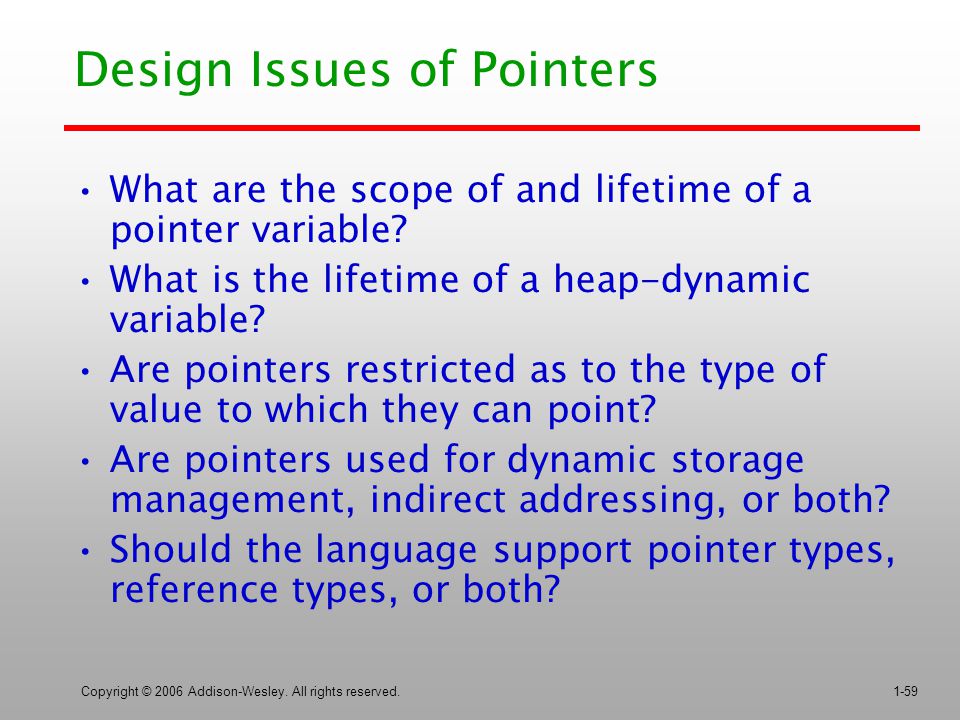 Design Issues of Pointers

• What are the scope of and lifetime of a pointer variable?
• What is the lifetime of a heap-dynamic variable?
• Are pointers restricted as to the type of value to which they can point?
• Are pointers used for dynamic storage management, indirect addressing, or both?
• Should the language support pointer types, reference types, or both?

Copyright © 2006 Addison-Wesley. All rights reserved.

1-59